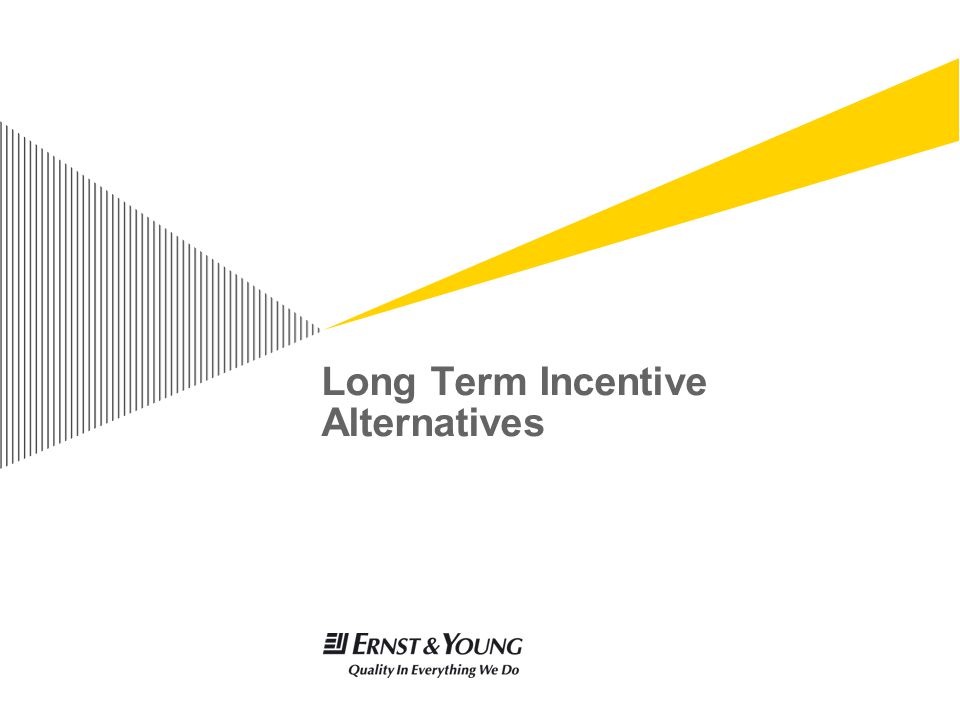 Long Term Incentive Alternatives

ERNST & YOUNG
Quality In Everything We Do